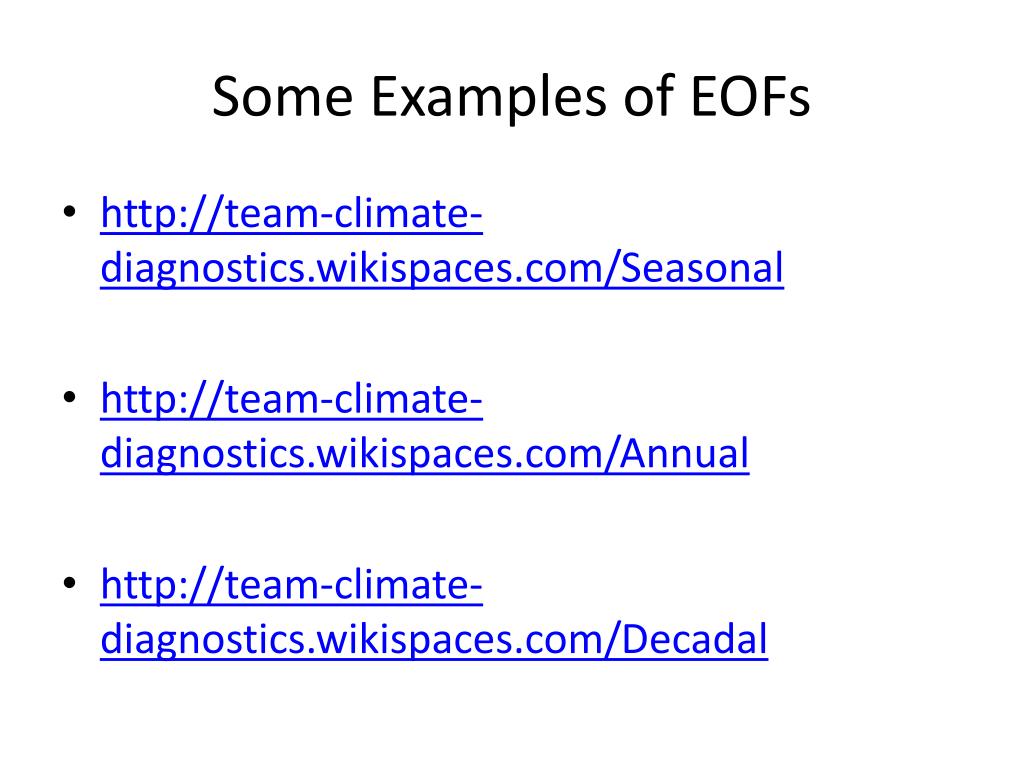 Some Examples of EOFs

• http://team-climate-diagnostics.wikispaces.com/Seasonal

• http://team-climate-diagnostics.wikispaces.com/Annual

• http://team-climate-diagnostics.wikispaces.com/Decadal